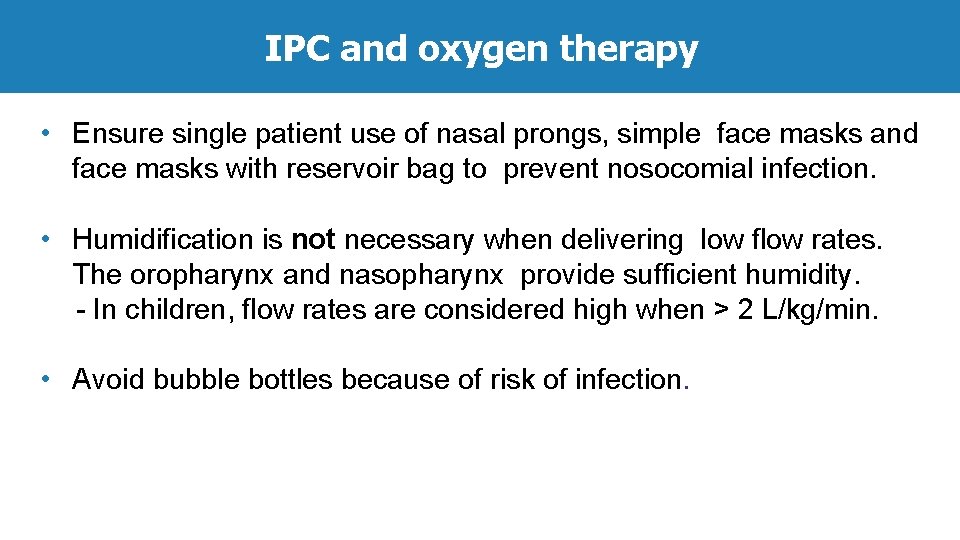 IPC and oxygen therapy

• Ensure single patient use of nasal prongs, simple face masks and face masks with reservoir bag to prevent nosocomial infection.

• Humidification is not necessary when delivering low flow rates. The oropharynx and nasopharynx provide sufficient humidity.
- In children, flow rates are considered high when > 2 L/kg/min.

• Avoid bubble bottles because of risk of infection.